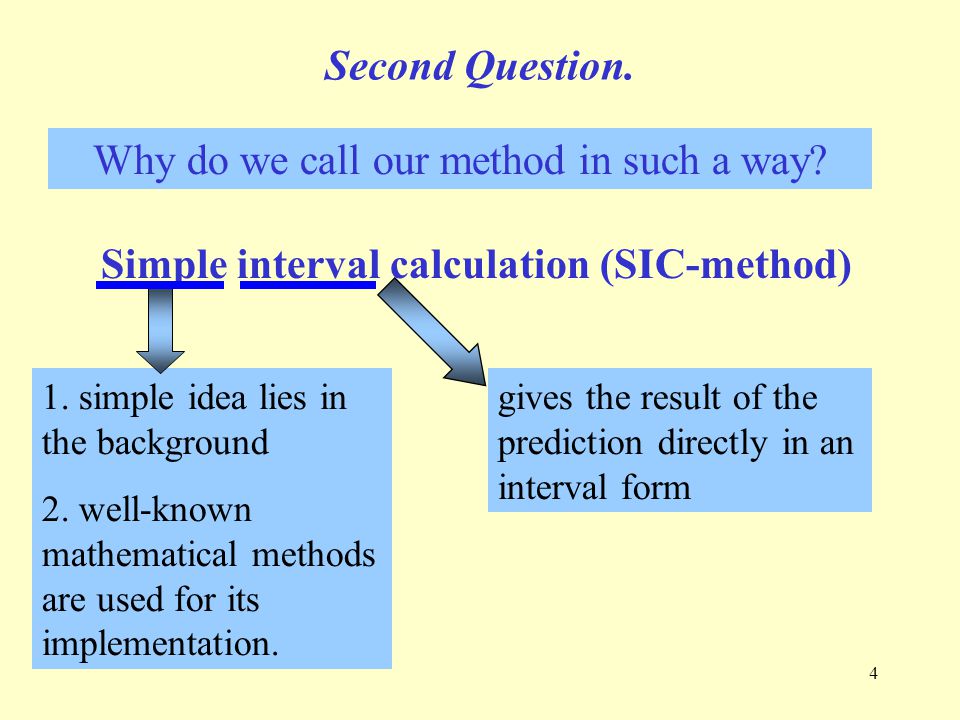 Second Question.

Why do we call our method in such a way?

Simple interval calculation (SIC-method)

1. simple idea lies in the background

2. well-known mathematical methods are used for its implementation.

gives the result of the prediction directly in an interval form

4